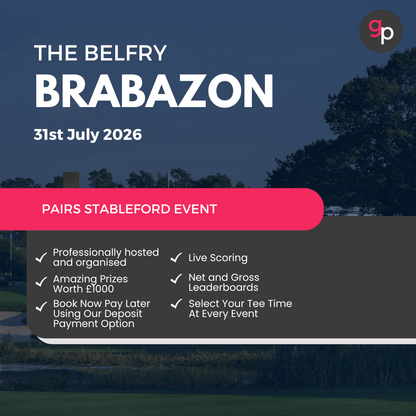 gp

THE BELFRY
BRABAZON

31st July 2026

PAIRS STABLEFORD EVENT

✓ Professionally hosted and organised

✓ Amazing Prizes Worth £1000

✓ Book Now Pay Later Using Our Deposit Payment Option

✓ Live Scoring

✓ Net and Gross Leaderboards

✓ Select Your Tee Time At Every Event